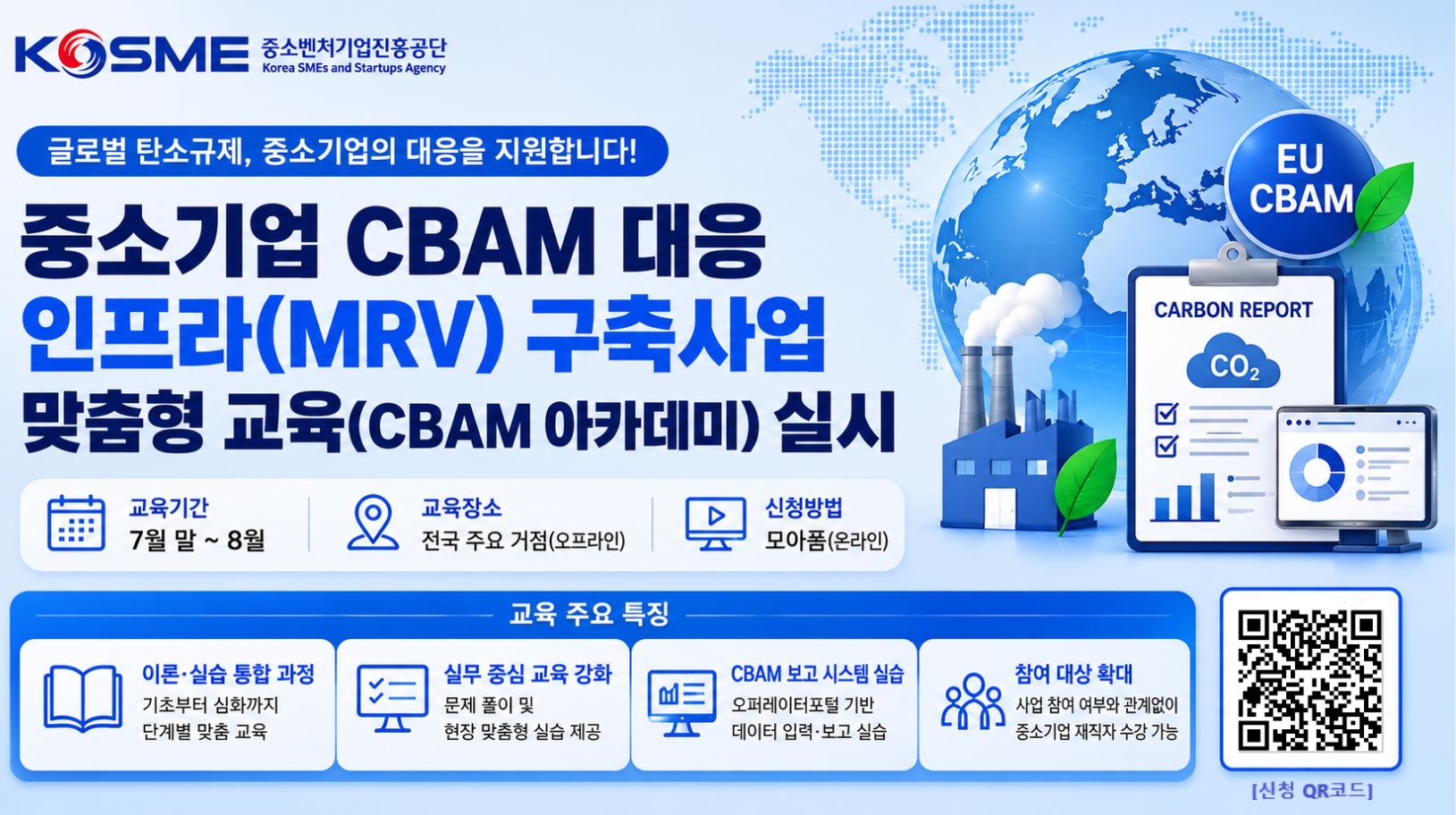 KOSME 중소벤처기업진흥공단 Korea SMEs and Startups Agency

글로벌 탄소규제, 중소기업의 대응을 지원합니다!

중소기업 CBAM 대응
인프라(MRV) 구축사업
맞춤형 교육(CBAM 아카데미) 실시

EU CBAM

CARBON REPORT

$CO_2$

교육기간
7월 말 ~ 8월

교육장소
전국 주요 거점(오프라인)

신청방법
모아폼(온라인)

교육 주요 특징

이론·실습 통합 과정
기초부터 심화까지 단계별 맞춤 교육

실무 중심 교육 강화
문제 풀이 및 현장 맞춤형 실습 제공

CBAM 보고 시스템 실습
오퍼레이터포털 기반 데이터 입력·보고 실습

참여 대상 확대
사업 참여 여부와 관계없이 중소기업 재직자 수강 가능

[신청 QR코드]